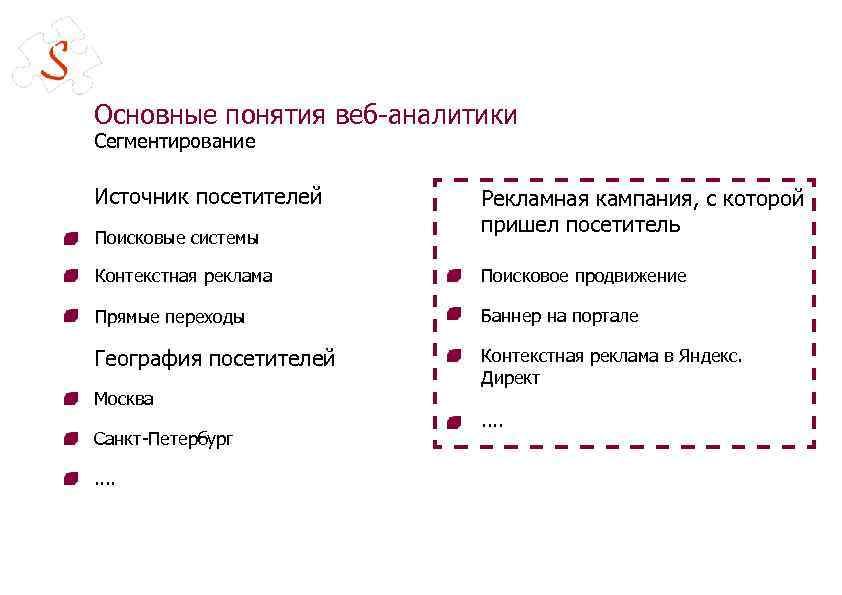 S

Основные понятия веб-аналитики
Сегментирование

Источник посетителей

Поисковые системы

Контекстная реклама

Прямые переходы

География посетителей

Москва

Санкт-Петербург

....

Рекламная кампания, с которой пришел посетитель

Поисковое продвижение

Баннер на портале

Контекстная реклама в Яндекс. Директ

....